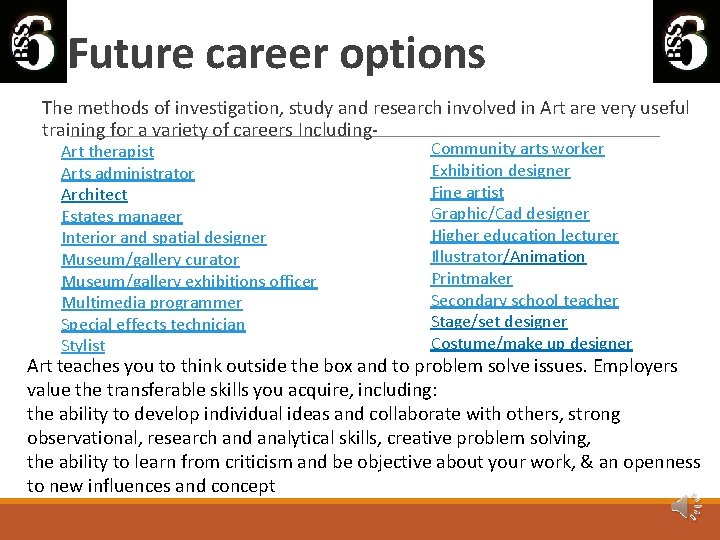 BSS 6

Future career options

BSS 6

The methods of investigation, study and research involved in Art are very useful training for a variety of careers Including-

Art therapist
Arts administrator
Architect
Estates manager
Interior and spatial designer
Museum/gallery curator
Museum/gallery exhibitions officer
Multimedia programmer
Special effects technician
Stylist

Community arts worker
Exhibition designer
Fine artist
Graphic/Cad designer
Higher education lecturer
Illustrator/Animation
Printmaker
Secondary school teacher
Stage/set designer
Costume/make up designer

Art teaches you to think outside the box and to problem solve issues. Employers value the transferable skills you acquire, including:
the ability to develop individual ideas and collaborate with others, strong observational, research and analytical skills, creative problem solving,
the ability to learn from criticism and be objective about your work, & an openness to new influences and concept